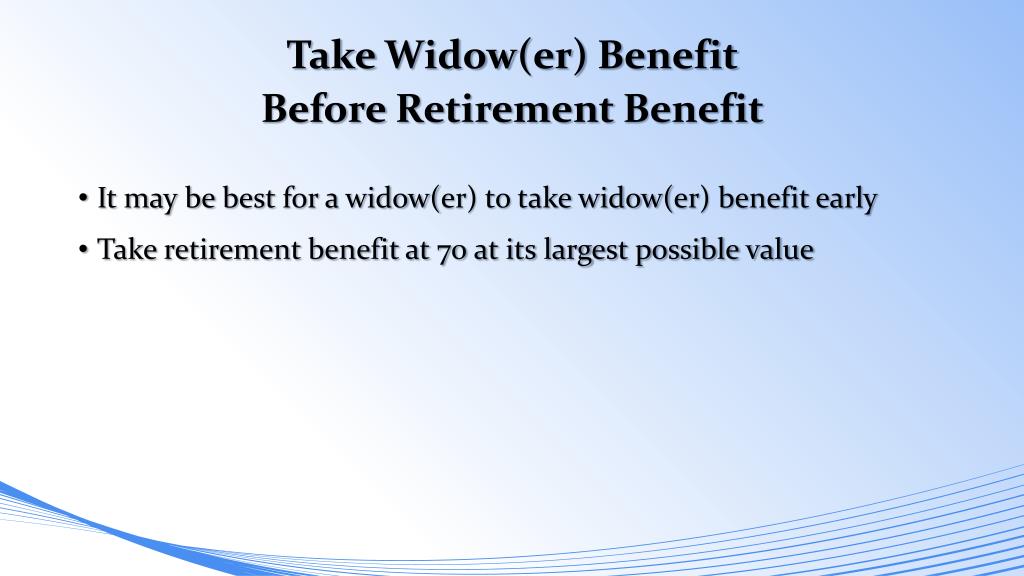 Take Widow(er) Benefit
Before Retirement Benefit

• It may be best for a widow(er) to take widow(er) benefit early
• Take retirement benefit at 70 at its largest possible value